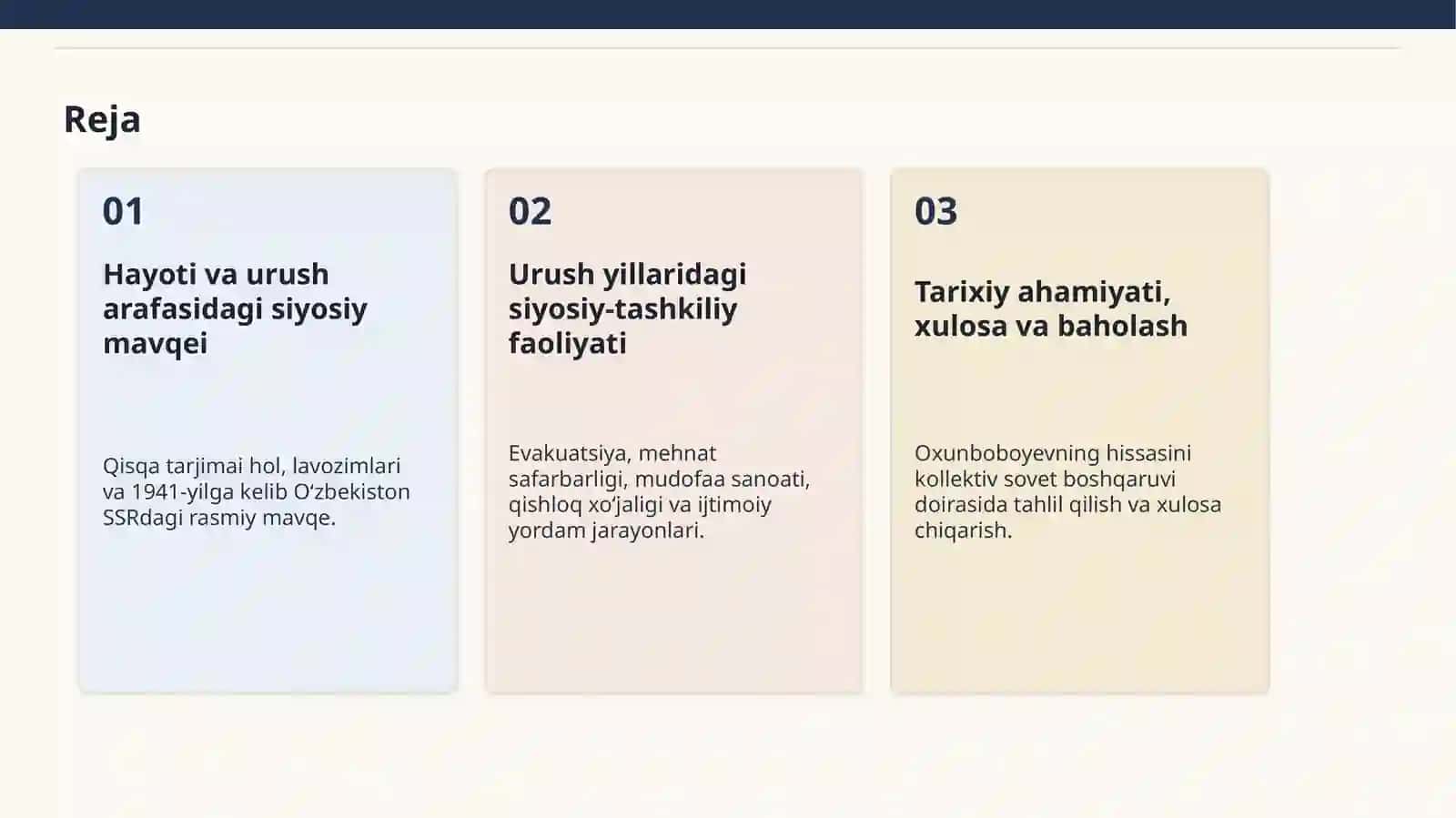 Reja

01

Hayoti va urush arafasidagi siyosiy mavqei

Qisqa tarjimai hol, lavozimlari va 1941-yilga kelib O‘zbekiston SSRdagi rasmiy mavqe.

02

Urush yillaridagi siyosiy-tashkiliy faoliyati

Evakuatsiya, mehnat safarbarligi, mudofaa sanoati, qishloq xo‘jaligi va ijtimoiy yordam jarayonlari.

03

Tarixiy ahamiyati, xulosa va baholash

Oxunboboyevning hissasini kollektiv sovet boshqaruvi doirasida tahlil qilish va xulosa chiqarish.